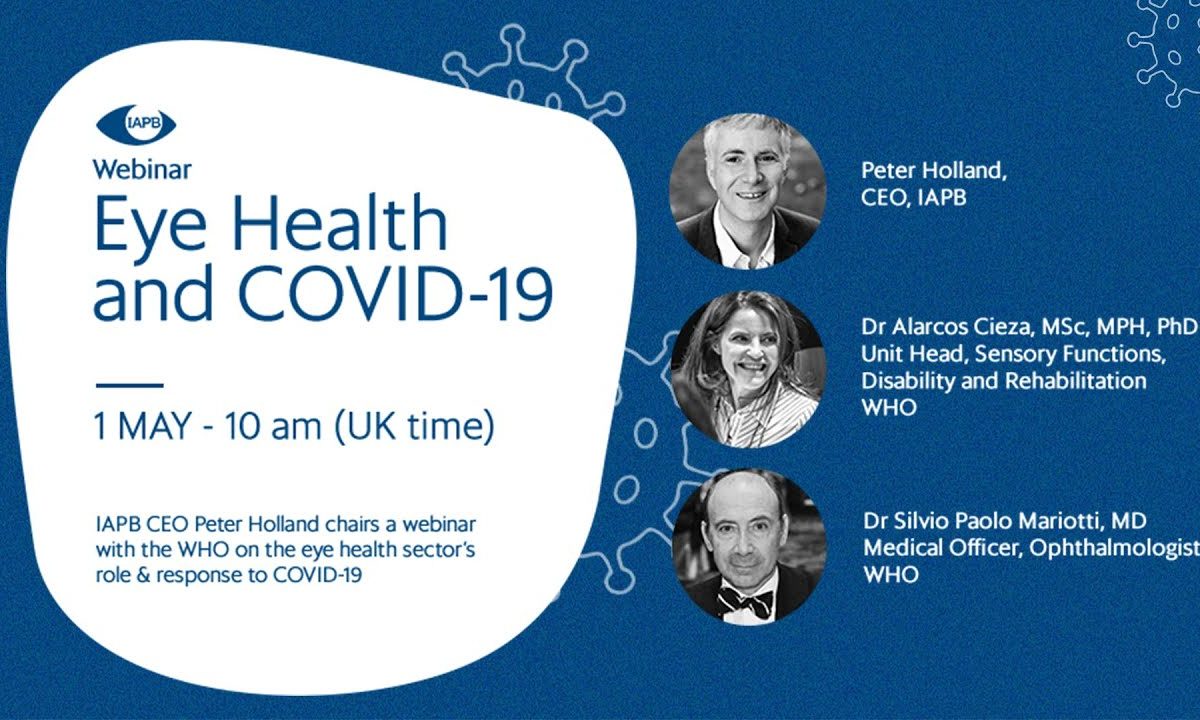 IAPB

Webinar

Eye Health and COVID-19

1 MAY - 10 am (UK time)

IAPB CEO Peter Holland chairs a webinar with the WHO on the eye health sector's role & response to COVID-19

Peter Holland, CEO, IAPB

Dr Alarcos Cieza, MSc, MPH, PhD
Unit Head, Sensory Functions, Disability and Rehabilitation
WHO

Dr Silvio Paolo Mariotti, MD
Medical Officer, Ophthalmologist
WHO